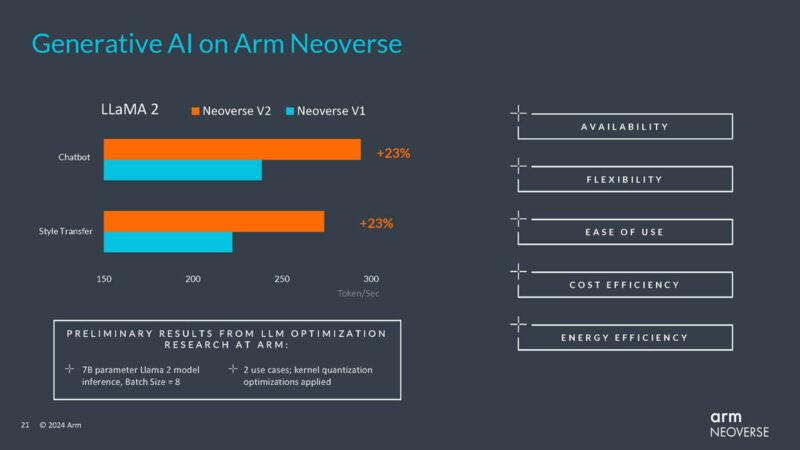 Generative AI on Arm Neoverse

LLaMA 2 Neoverse V2 Neoverse V1

Chatbot +23%

Style Transfer +23%

150 200 250 300
Token/Sec

PRELIMINARY RESULTS FROM LLM OPTIMIZATION RESEARCH AT ARM:

7B parameter Llama 2 model inference, Batch Size = 8

2 use cases; kernel quantization optimizations applied

AVAILABILITY

FLEXIBILITY

EASE OF USE

COST EFFICIENCY

ENERGY EFFICIENCY

21 © 2024 Arm

arm
NEOVERSE